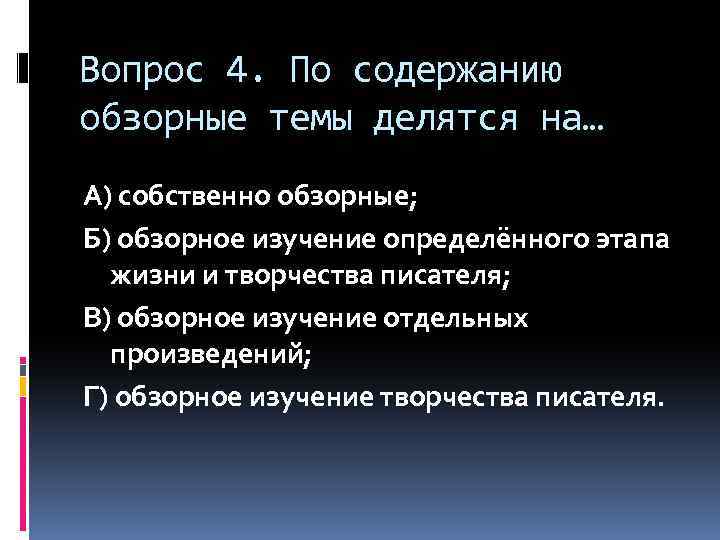 Вопрос 4. По содержанию обзорные темы делятся на…

А) собственно обзорные;

Б) обзорное изучение определённого этапа жизни и творчества писателя;

В) обзорное изучение отдельных произведений;

Г) обзорное изучение творчества писателя.